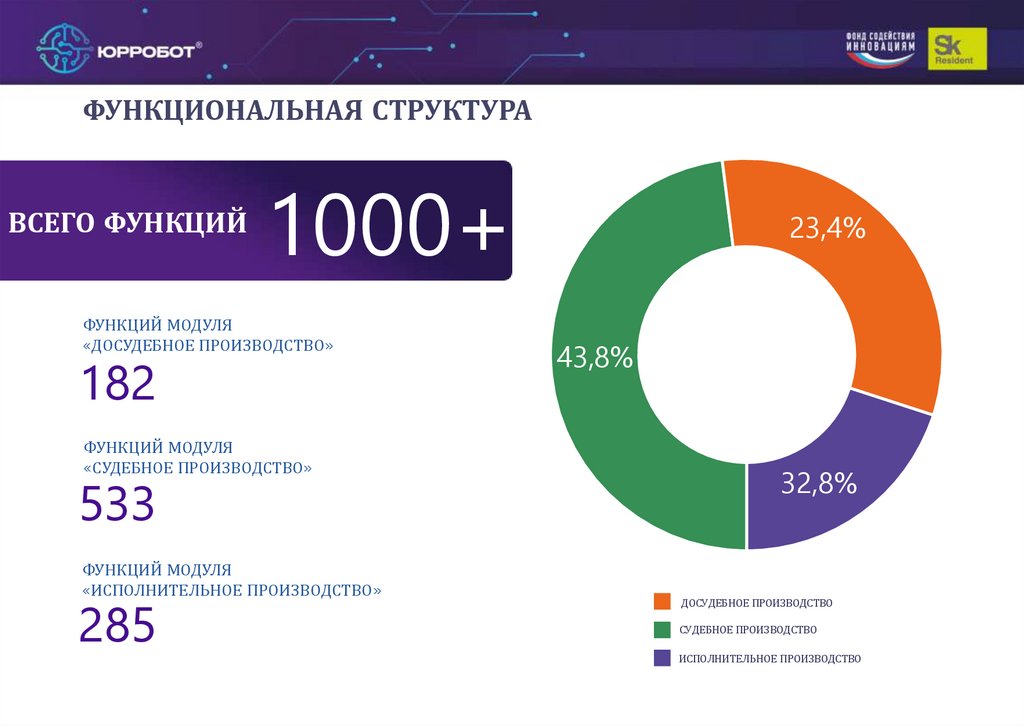 ЮРРОБОТ®

ФОНД СОДЕЙСТВИЯ ИННОВАЦИЯМ

Sk Resident

ФУНКЦИОНАЛЬНАЯ СТРУКТУРА

ВСЕГО ФУНКЦИЙ 1000+

ФУНКЦИЙ МОДУЛЯ «ДОСУДЕБНОЕ ПРОИЗВОДСТВО»
182

ФУНКЦИЙ МОДУЛЯ «СУДЕБНОЕ ПРОИЗВОДСТВО»
533

ФУНКЦИЙ МОДУЛЯ «ИСПОЛНИТЕЛЬНОЕ ПРОИЗВОДСТВО»
285

23,4%

43,8%

32,8%

ДОСУДЕБНОЕ ПРОИЗВОДСТВО
СУДЕБНОЕ ПРОИЗВОДСТВО
ИСПОЛНИТЕЛЬНОЕ ПРОИЗВОДСТВО